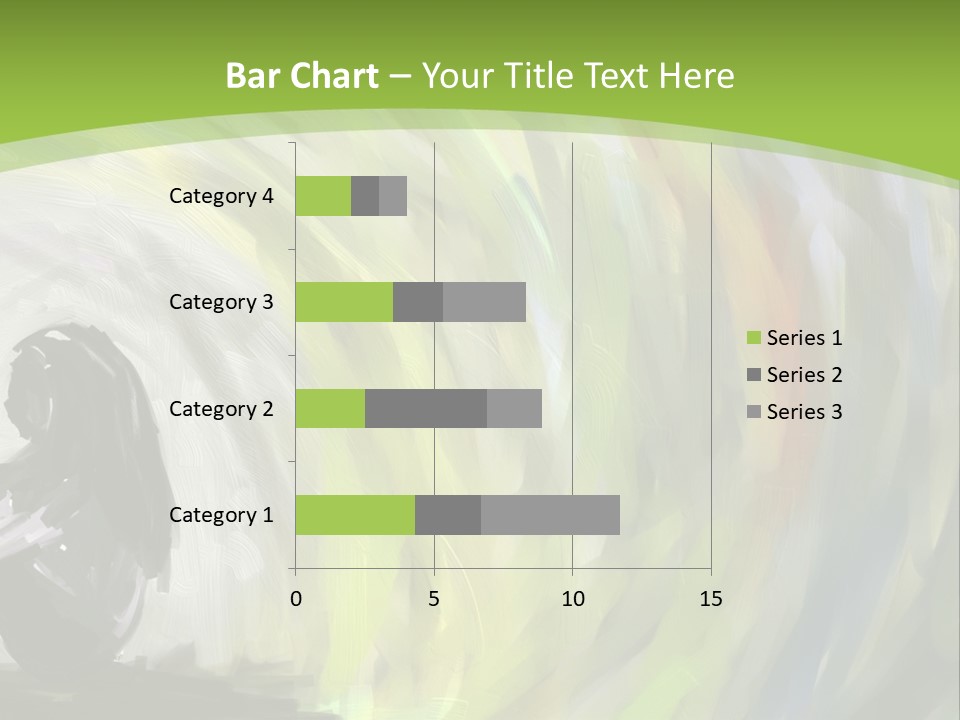 Bar Chart – Your Title Text Here

Category 4
Category 3
Category 2
Category 1

0
5
10
15

Series 1
Series 2
Series 3